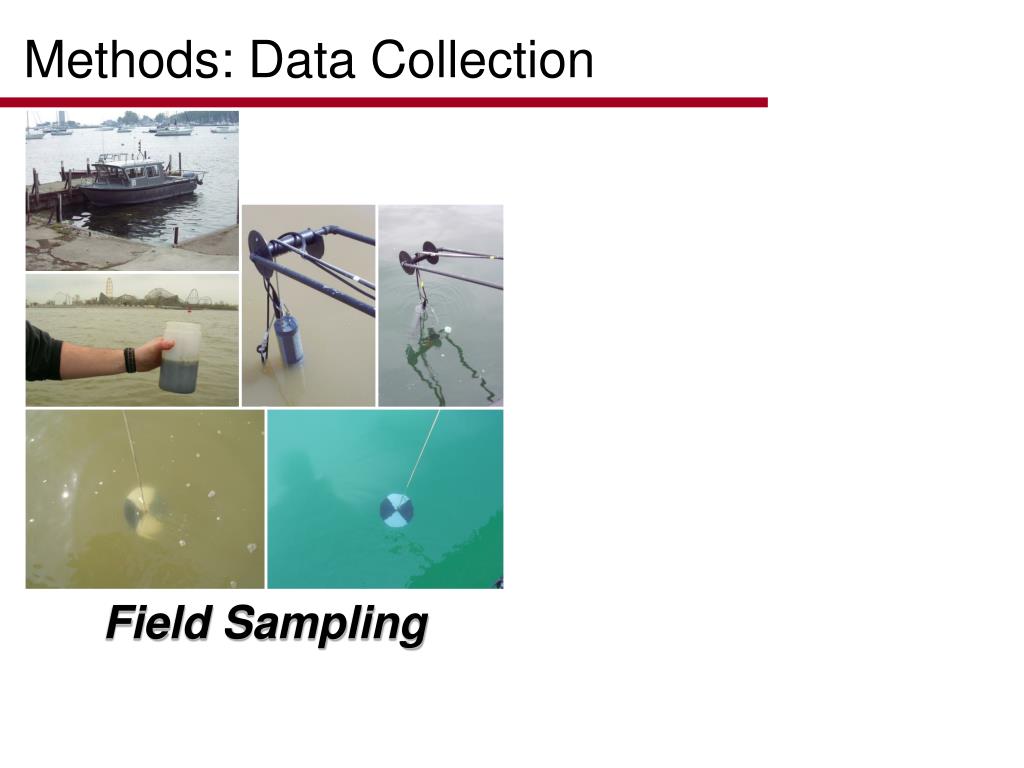 Methods: Data Collection

Field Sampling